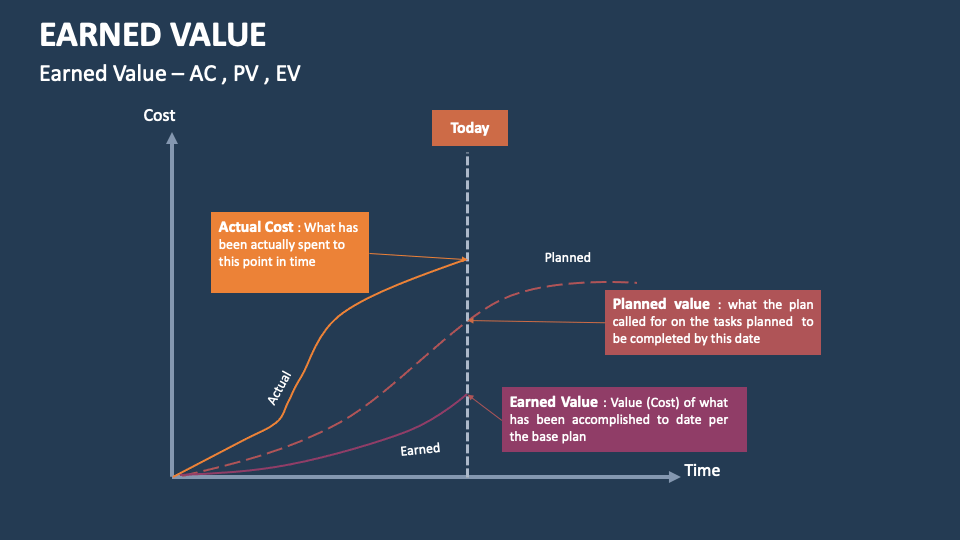 EARNED VALUE

Earned Value – AC , PV , EV

Cost

Today

Actual Cost : What has been actually spent to this point in time

Planned

Planned value : what the plan called for on the tasks planned to be completed by this date

Actual

Earned Value : Value (Cost) of what has been accomplished to date per the base plan

Earned

Time